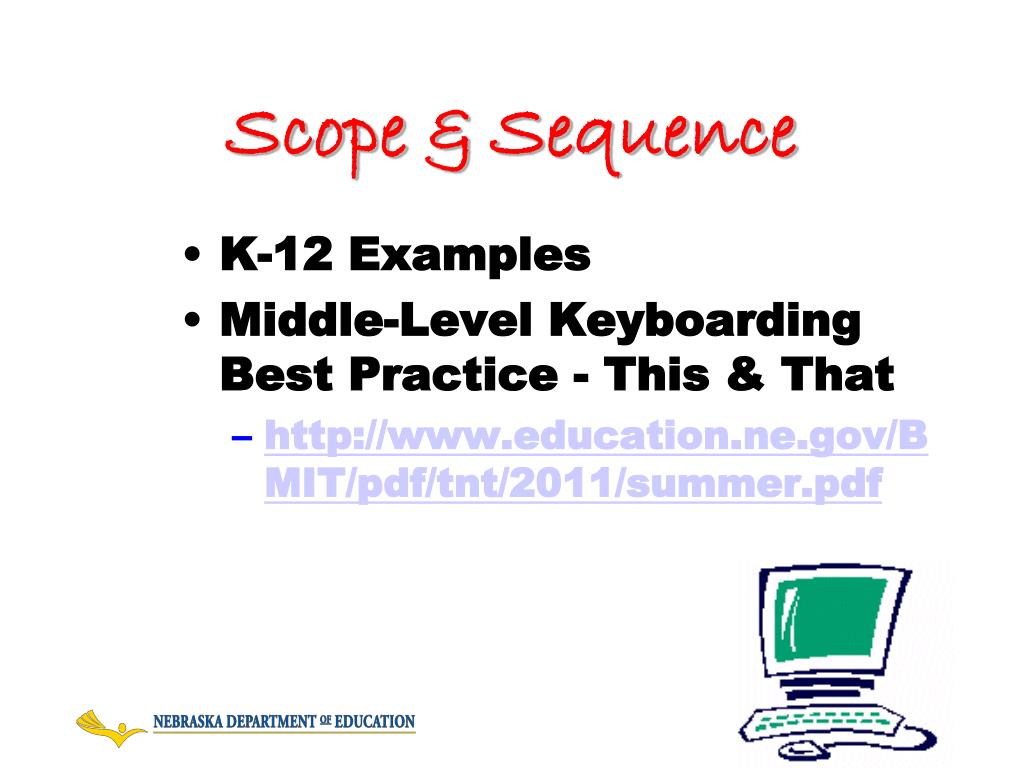 Scope & Sequence

• K-12 Examples
• Middle-Level Keyboarding Best Practice - This & That
– http://www.education.ne.gov/BMIT/pdf/tnt/2011/summer.pdf

NEBRASKA DEPARTMENT OF EDUCATION